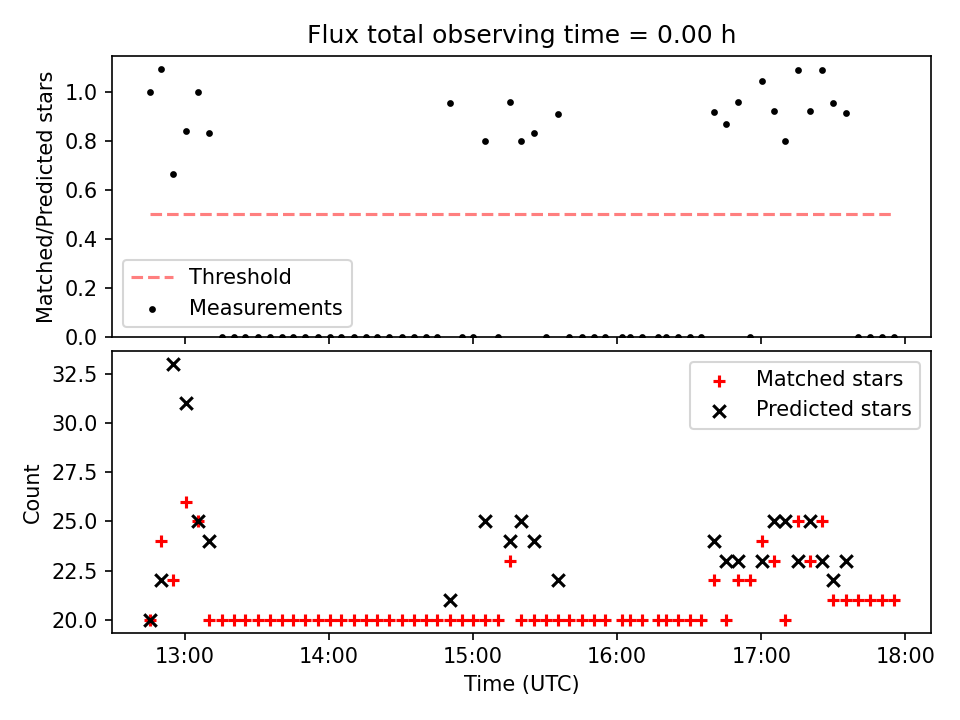 Flux total observing time = 0.00 h

Matched/Predicted stars

1.0
0.8
0.6
0.4
0.2
0.0

Threshold
Measurements

Matched stars
Predicted stars

Count

32.5
30.0
27.5
25.0
22.5
20.0

13:00
14:00
15:00
16:00
17:00
18:00

Time (UTC)